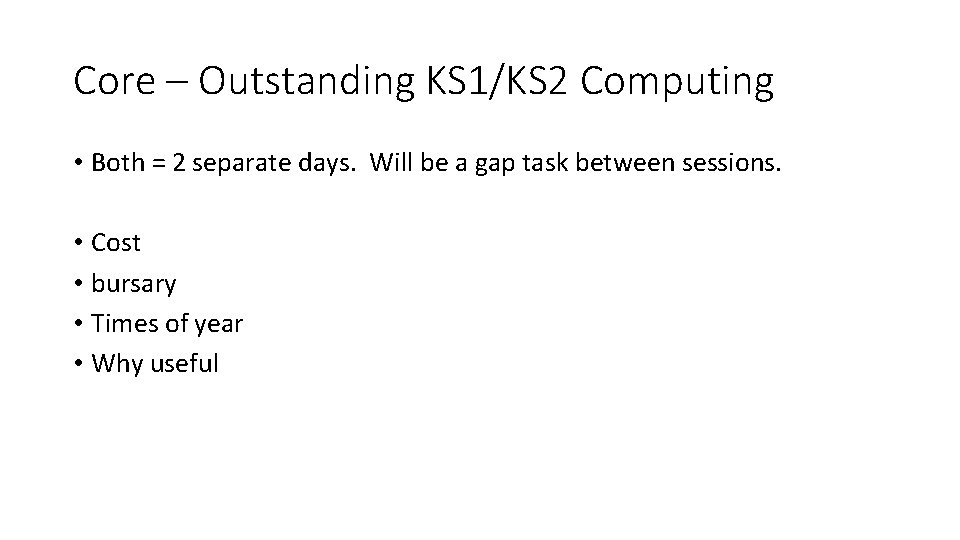 Core – Outstanding KS1/KS2 Computing

• Both = 2 separate days. Will be a gap task between sessions.

• Cost
• bursary
• Times of year
• Why useful